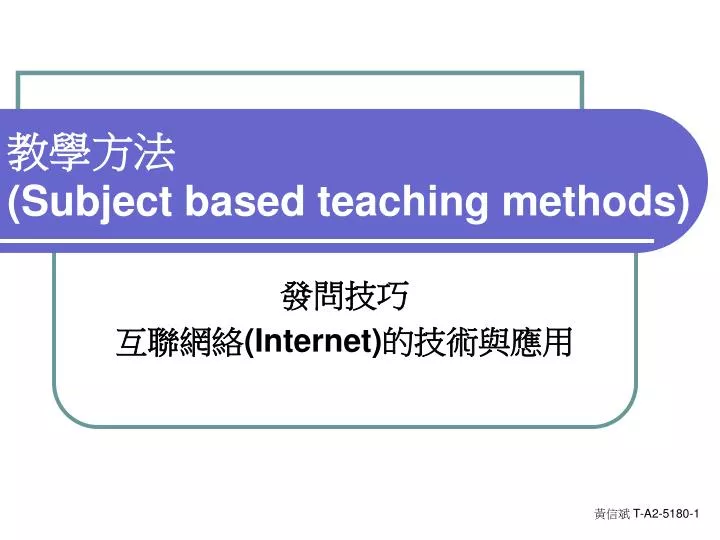 教學方法
(Subject based teaching methods)

發問技巧
互聯網絡(Internet)的技術與應用

黃信斌 T-A2-5180-1